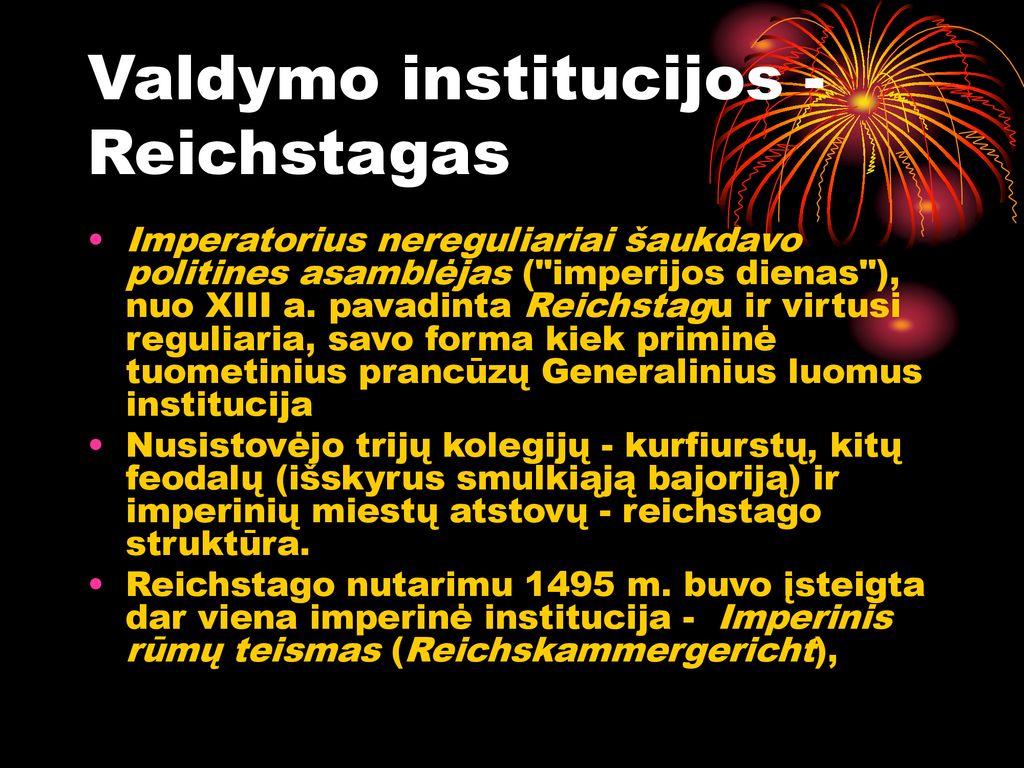 Valdymo institucijos - Reichstagas

• Imperatorius nereguliariai šaukdavo politines asamblėjas ("imperijos dienas"), nuo XIII a. pavadinta Reichstagu ir virtusi reguliaria, savo forma kiek priminė tuometinius prancūzų Generalinius luomus institucija
• Nusistovėjo trijų kolegijų - kurfiurstų, kitų feodalų (išskyrus smulkiąją bajoriją) ir imperinių miestų atstovų - reichstago struktūra.
• Reichstago nutarimu 1495 m. buvo įsteigta dar viena imperinė institucija - Imperinis rūmų teismas (Reichskammergericht),